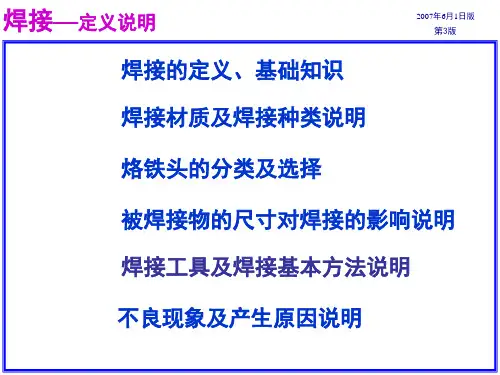 焊接—定义说明

2007年6月1日版
第3版

焊接的定义、基础知识

焊接材质及焊接种类说明

烙铁头的分类及选择

被焊接物的尺寸对焊接的影响说明

焊接工具及焊接基本方法说明

不良现象及产生原因说明